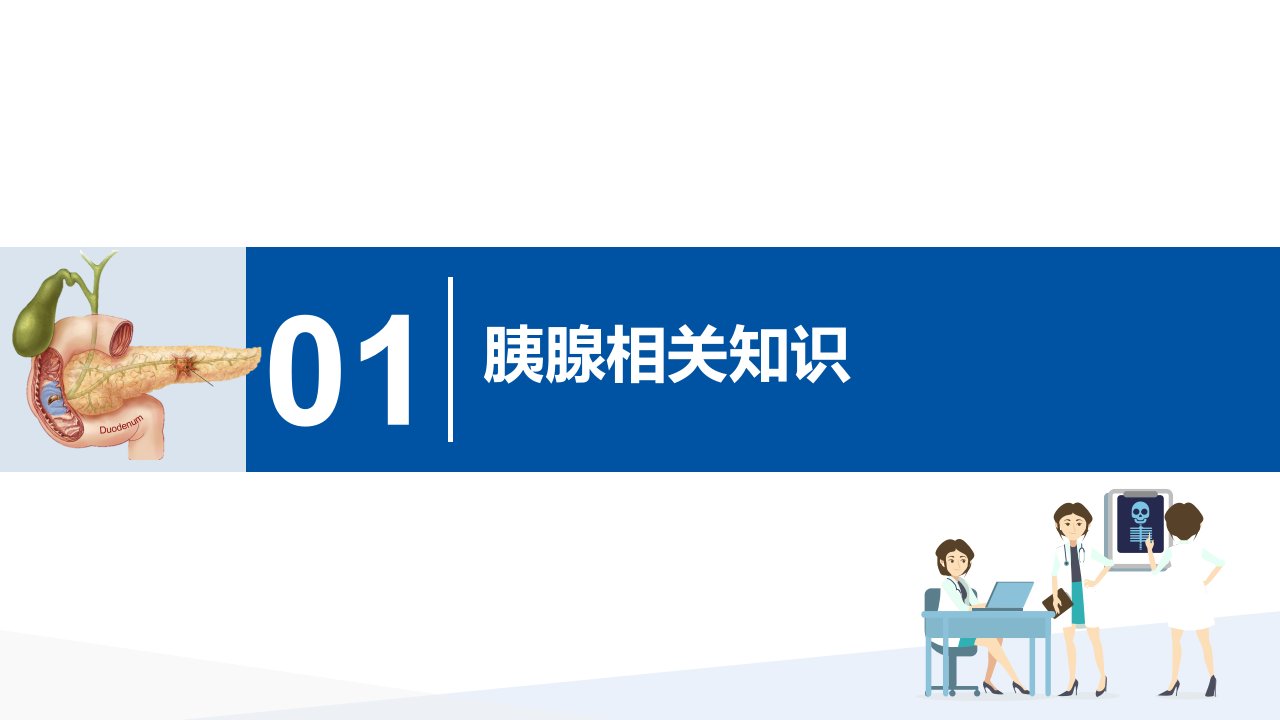 Duodenum

01

胰腺相关知识